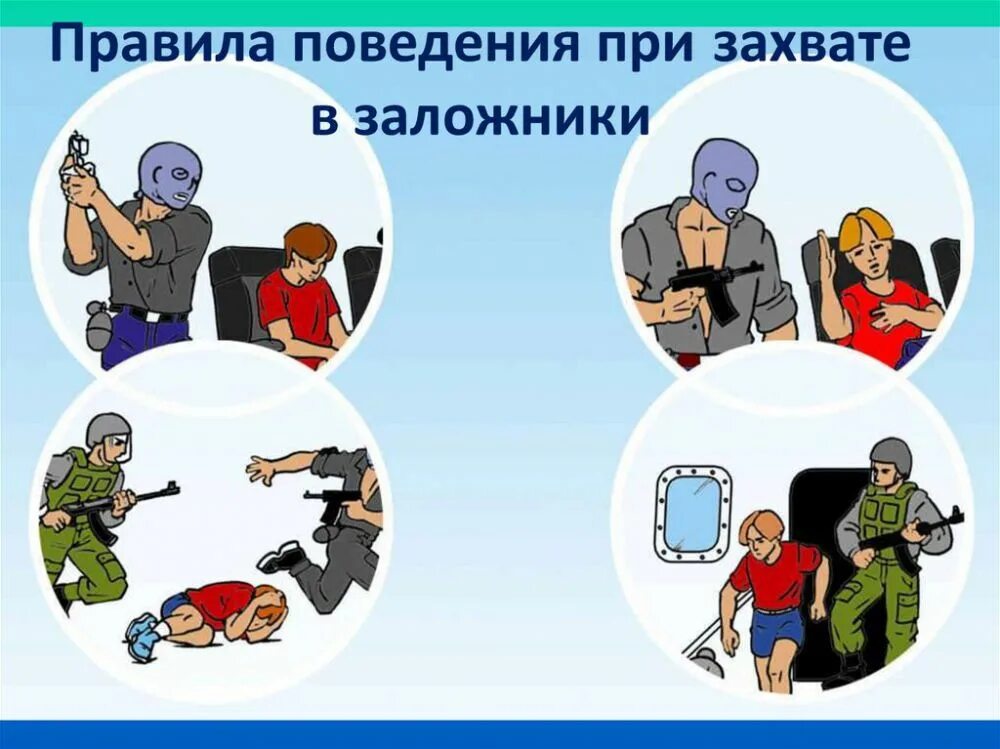 Правила поведения при захвате в заложники